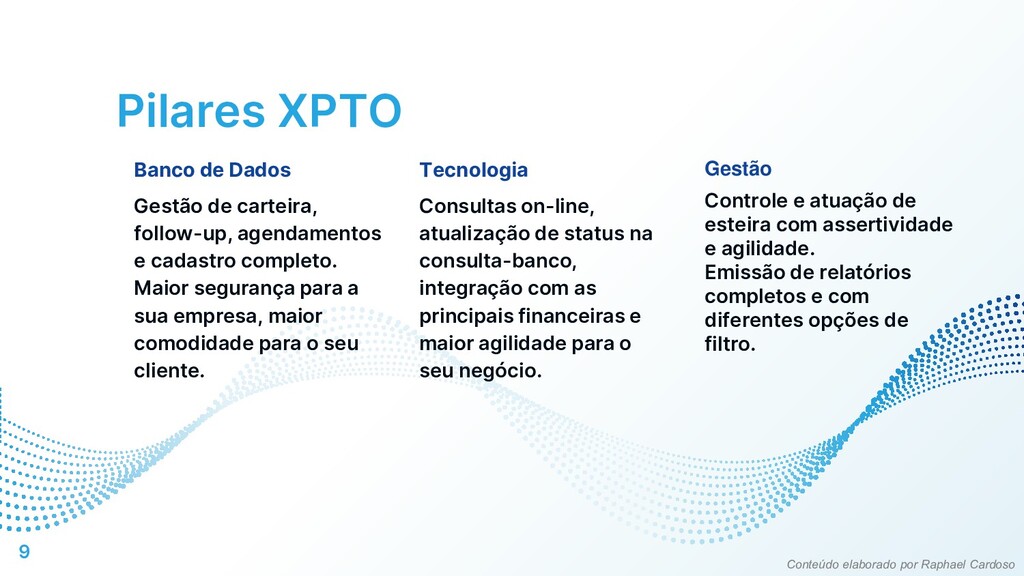 Pilares XPTO

Banco de Dados

Gestão de carteira, follow-up, agendamentos e cadastro completo. Maior segurança para a sua empresa, maior comodidade para o seu cliente.

Tecnologia

Consultas on-line, atualização de status na consulta-banco, integração com as principais financeiras e maior agilidade para o seu negócio.

Gestão

Controle e atuação de esteira com assertividade e agilidade.
Emissão de relatórios completos e com diferentes opções de filtro.

9

Conteúdo elaborado por Raphael Cardoso